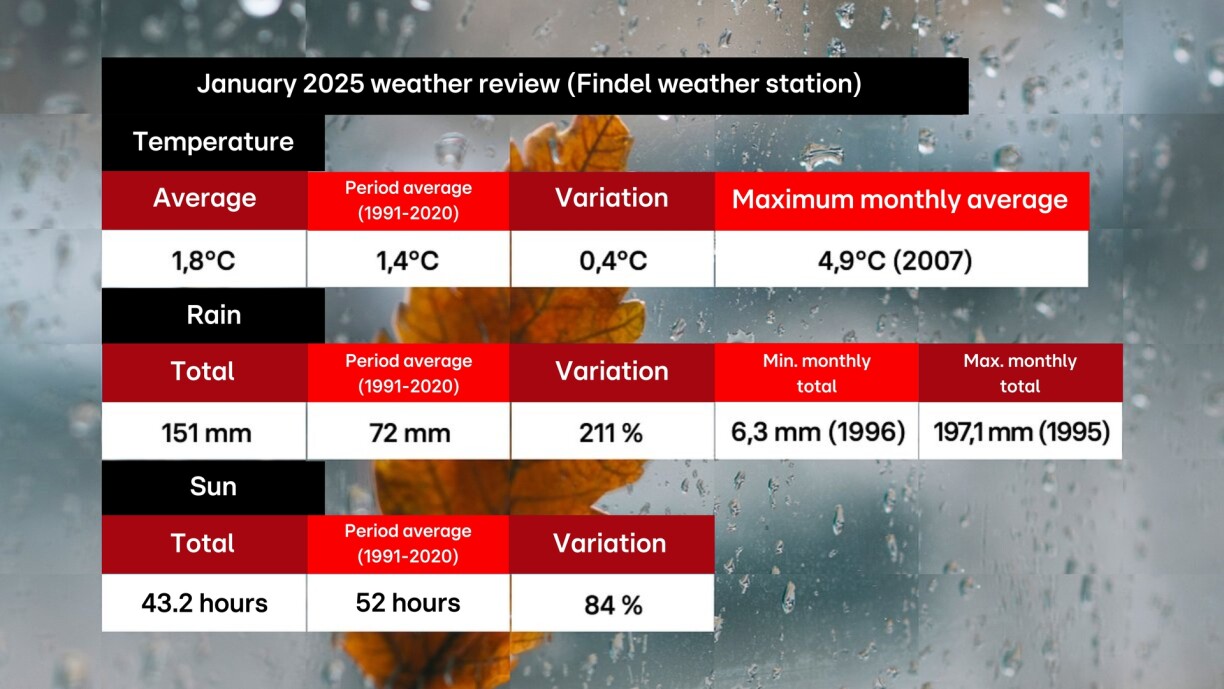 January 2025 weather review (Findel weather station)

Temperature

| Average | Period average (1991-2020) | Variation | Maximum monthly average |
|---|---|---|---|
| 1,8°C | 1,4°C | 0,4°C | 4,9°C (2007) |

Rain

| Total | Period average (1991-2020) | Variation | Min. monthly total | Max. monthly total |
|---|---|---|---|---|
| 151 mm | 72 mm | 211 % | 6,3 mm (1996) | 197,1 mm (1995) |

Sun

| Total | Period average (1991-2020) | Variation |
|---|---|---|
| 43.2 hours | 52 hours | 84 % |